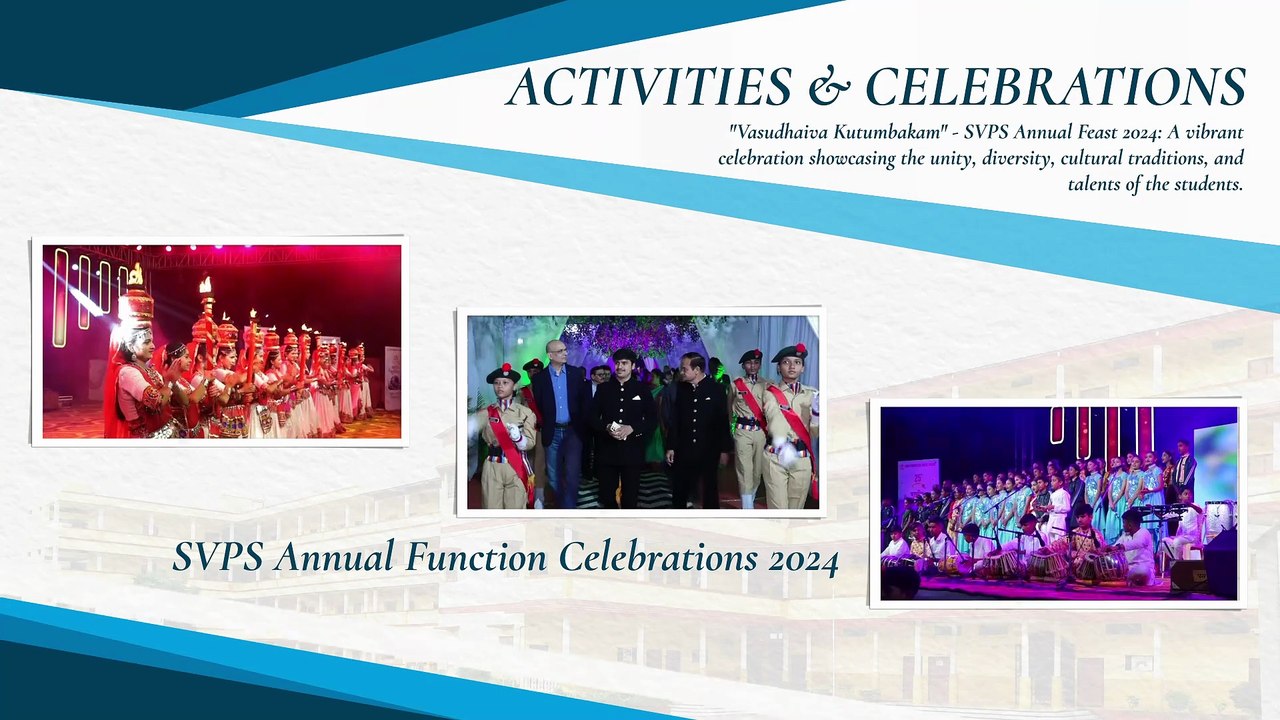 ACTIVITIES & CELEBRATIONS

"Vasudhaiva Kutumbakam" - SVPS Annual Feast 2024: A vibrant celebration showcasing the unity, diversity, cultural traditions, and talents of the students.

SVPS Annual Function Celebrations 2024